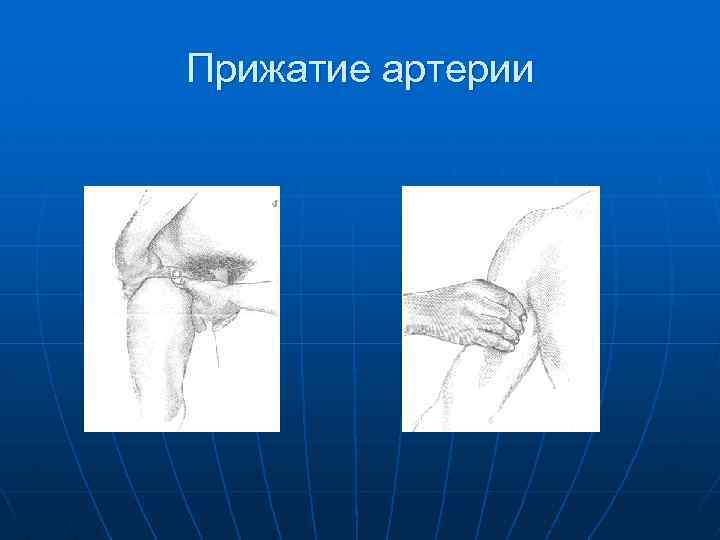 Прижатие артерии